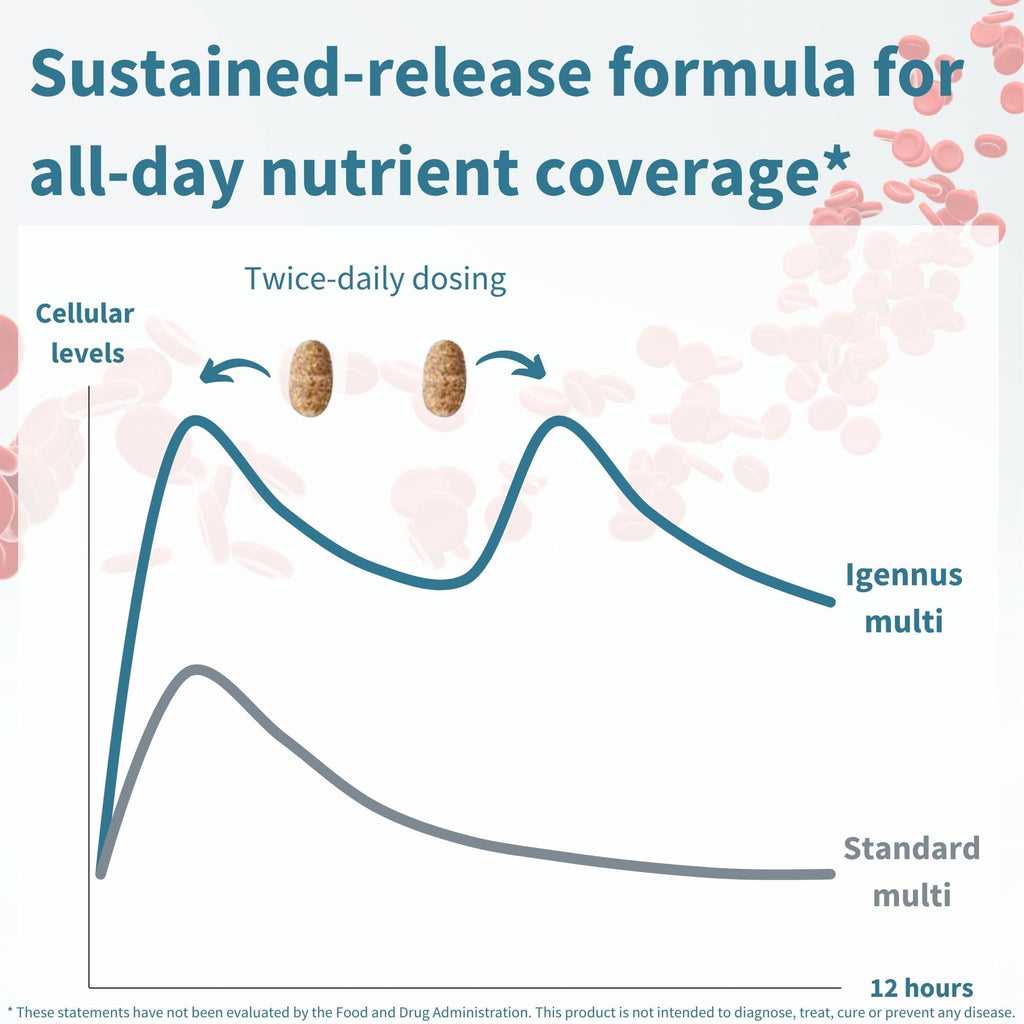 Sustained-release formula for all-day nutrient coverage*

Twice-daily dosing

Cellular levels

Igennus multi

Standard multi

12 hours

* These statements have not been evaluated by the Food and Drug Administration. This product is not intended to diagnose, treat, cure or prevent any disease.